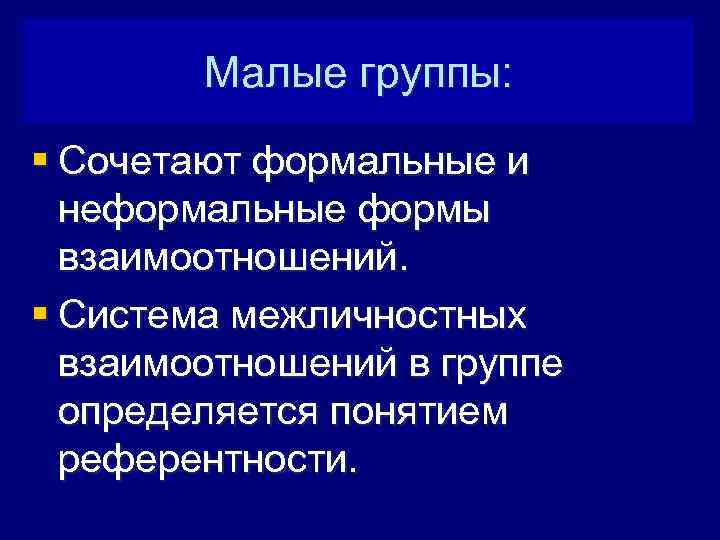 Малые группы:

Сочетают формальные и неформальные формы взаимоотношений.

Система межличностных взаимоотношений в группе определяется понятием референтности.